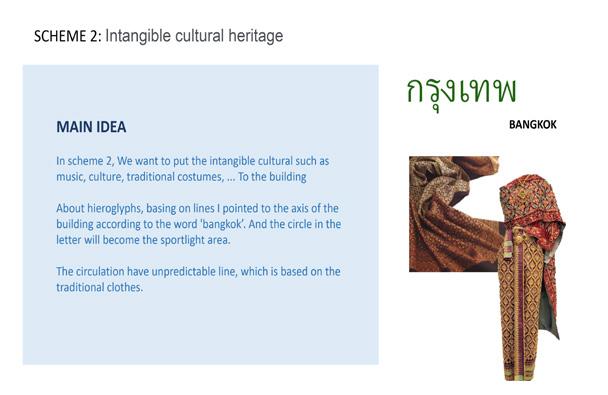 SCHEME 2: Intangible cultural heritage

MAIN IDEA

In scheme 2, We want to put the intangible cultural such as music, culture, traditional costumes, ... To the building

About hieroglyphs, basing on lines I pointed to the axis of the building according to the word 'bangkok'. And the circle in the letter will become the sportlight area.

The circulation have unpredictable line, which is based on the traditional clothes.

กรุงเทพ

BANGKOK